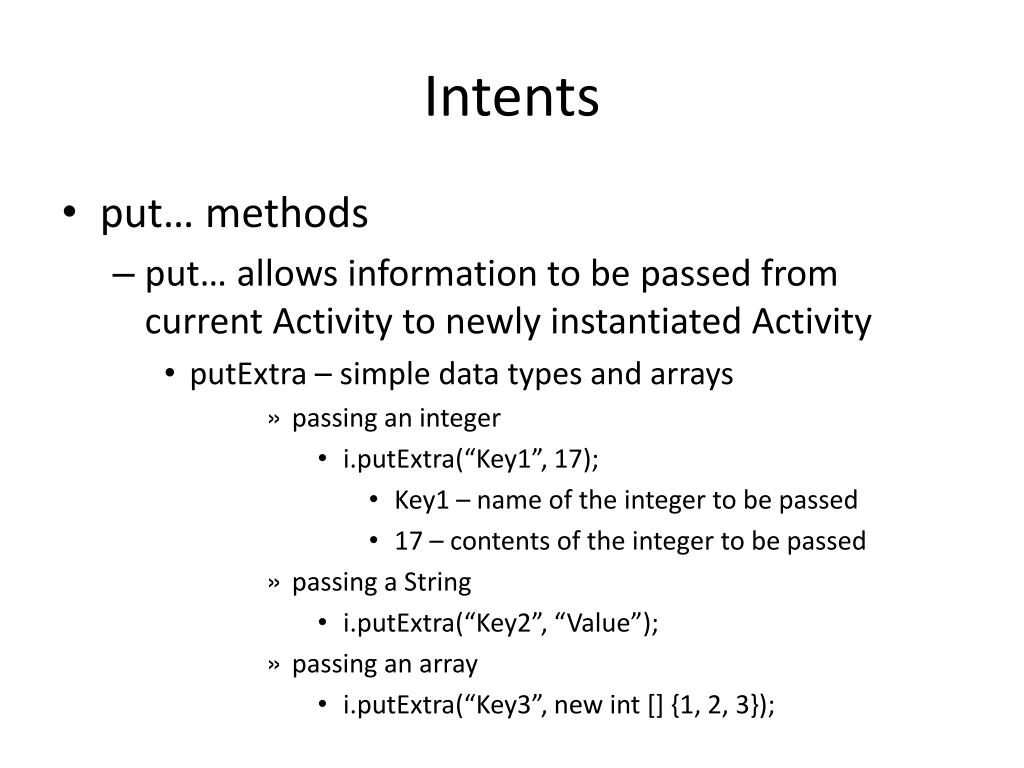 Intents

• put… methods
– put… allows information to be passed from current Activity to newly instantiated Activity
• putExtra – simple data types and arrays
» passing an integer
• i.putExtra(“Key1”, 17);
• Key1 – name of the integer to be passed
• 17 – contents of the integer to be passed
» passing a String
• i.putExtra(“Key2”, “Value”);
» passing an array
• i.putExtra(“Key3”, new int [] {1, 2, 3});